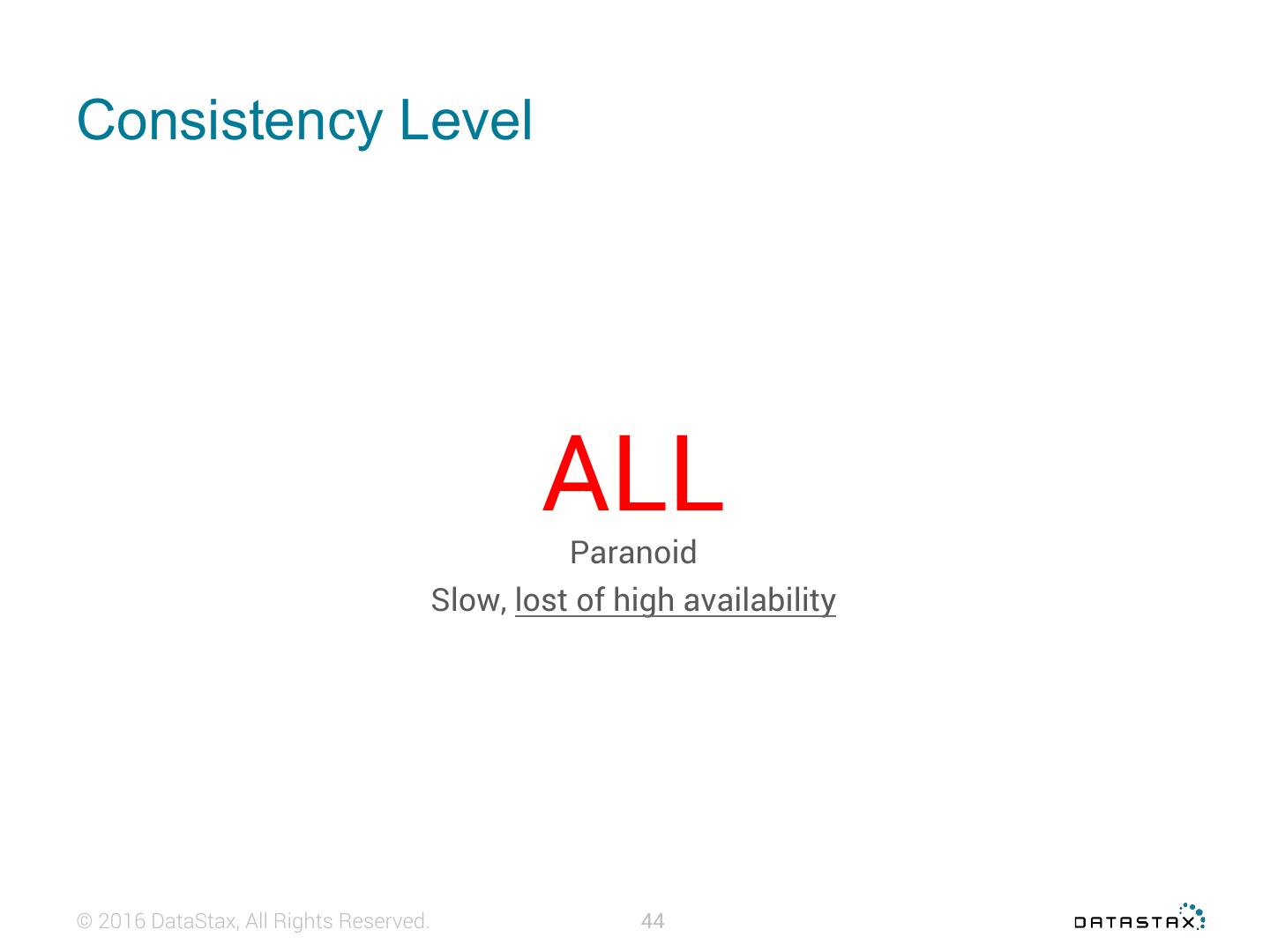 Consistency Level

ALL

Paranoid

Slow, lost of high availability

© 2016 DataStax, All Rights Reserved.

44

DATASTAX